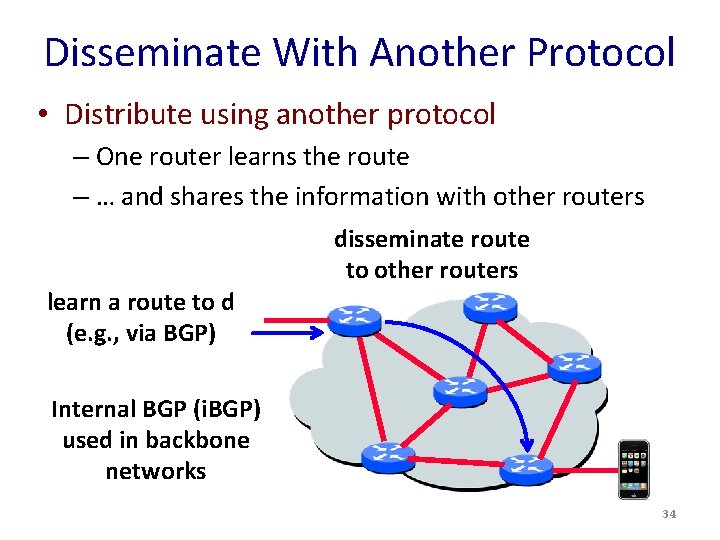 Disseminate With Another Protocol

• Distribute using another protocol
– One router learns the route
– … and shares the information with other routers

disseminate route to other routers

learn a route to d (e.g., via BGP)

Internal BGP (iBGP) used in backbone networks

34